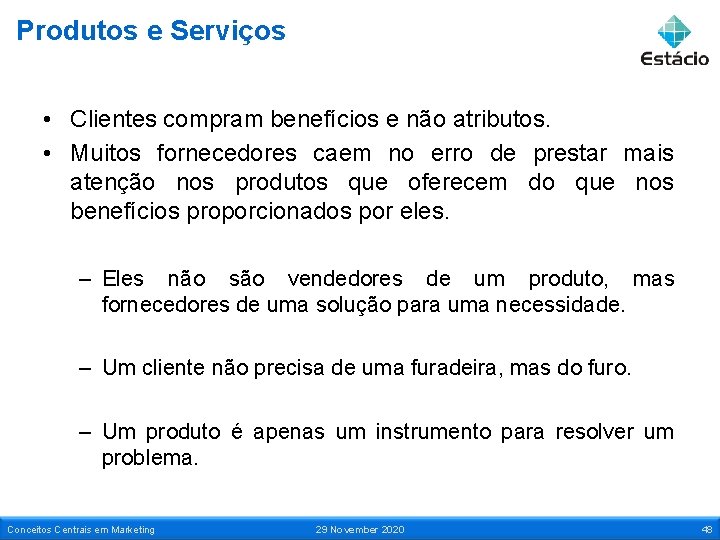 Produtos e Serviços

Estácio

• Clientes compram benefícios e não atributos.
• Muitos fornecedores caem no erro de prestar mais atenção nos produtos que oferecem do que nos benefícios proporcionados por eles.

– Eles não são vendedores de um produto, mas fornecedores de uma solução para uma necessidade.

– Um cliente não precisa de uma furadeira, mas do furo.

– Um produto é apenas um instrumento para resolver um problema.

Conceitos Centrais em Marketing 29 November 2020 48